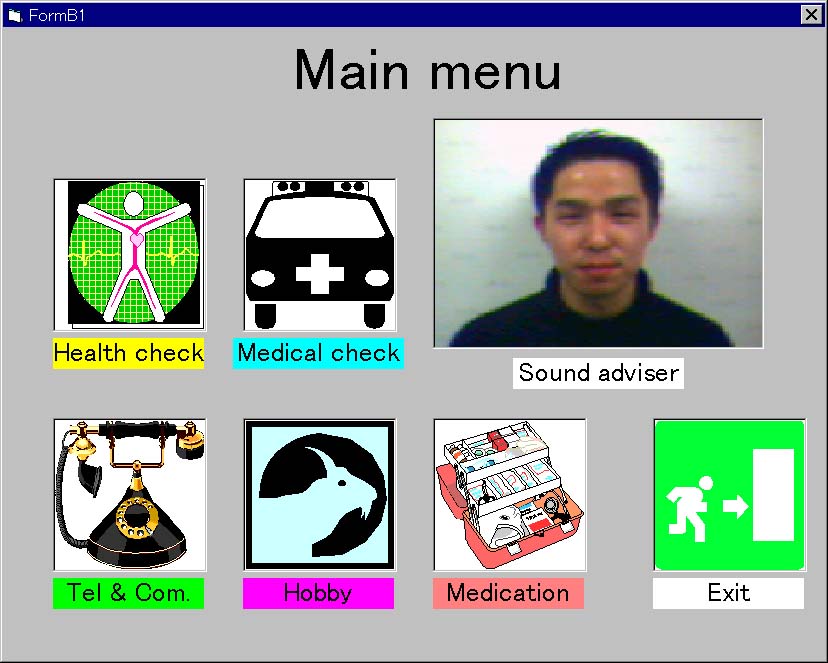 FormB1

Main menu

Health check

Medical check

Sound adviser

Tel & Com.

Hobby

Medication

Exit